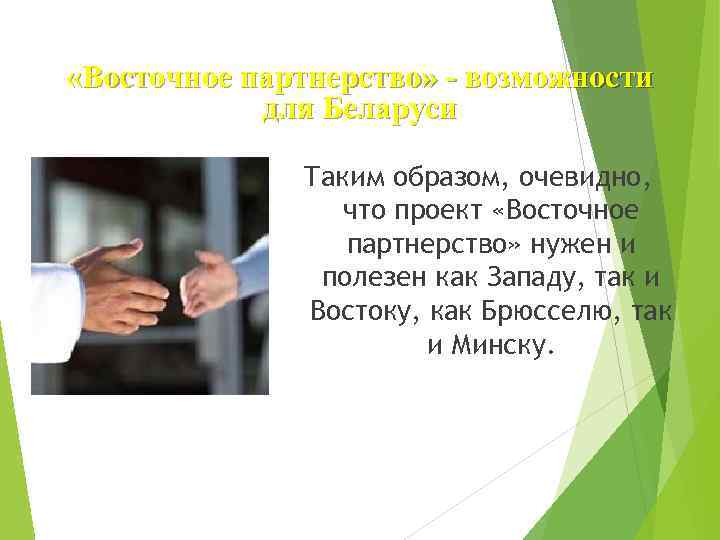 «Восточное партнерство» - возможности для Беларуси

Таким образом, очевидно, что проект «Восточное партнерство» нужен и полезен как Западу, так и Востоку, как Брюсселю, так и Минску.